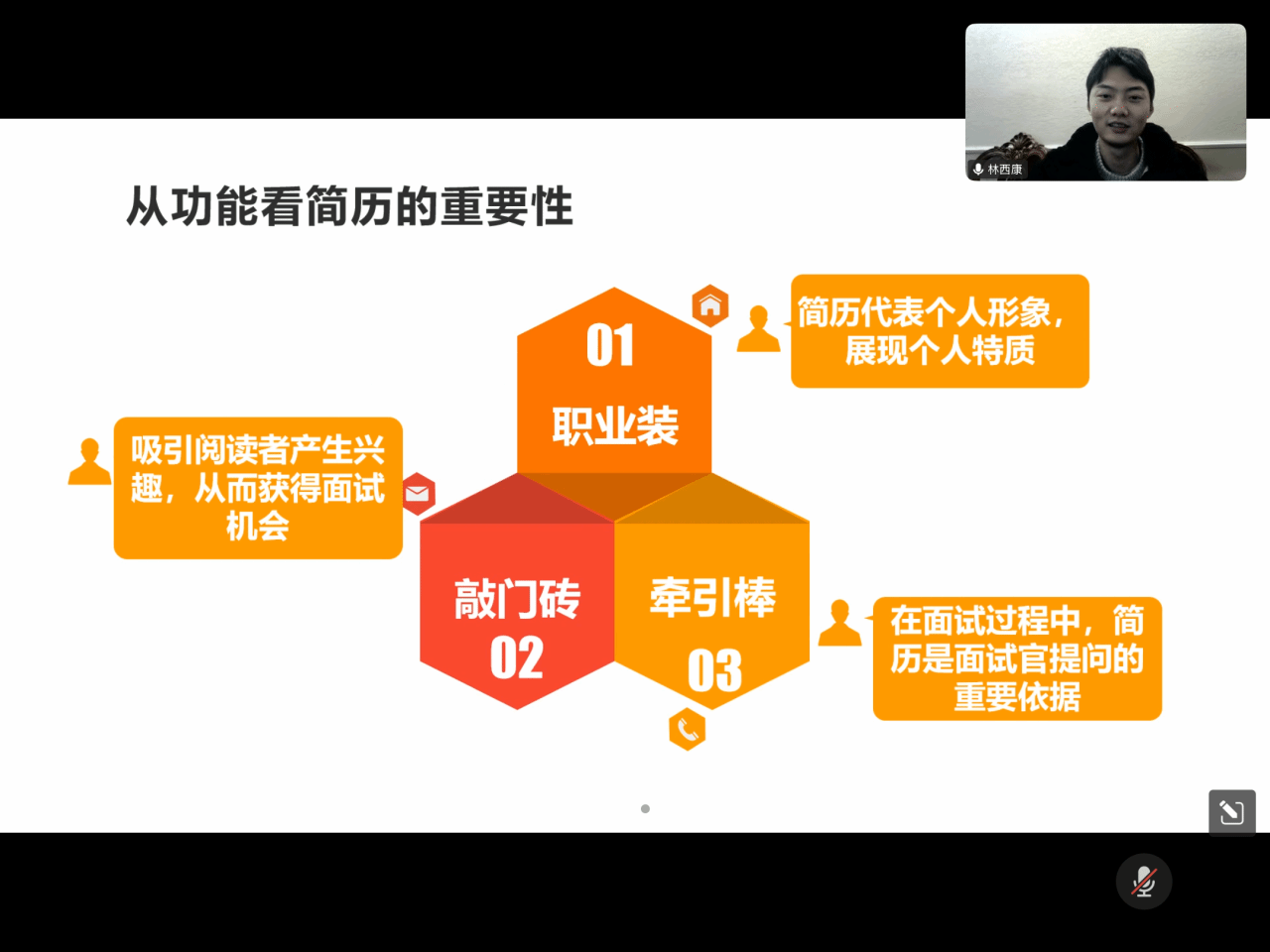 林西康

从功能看简历的重要性

01
职业装

简历代表个人形象，展现个人特质

吸引阅读者产生兴趣，从而获得面试机会

敲门砖
02

牵引棒
03

在面试过程中，简历是面试官提问的重要依据